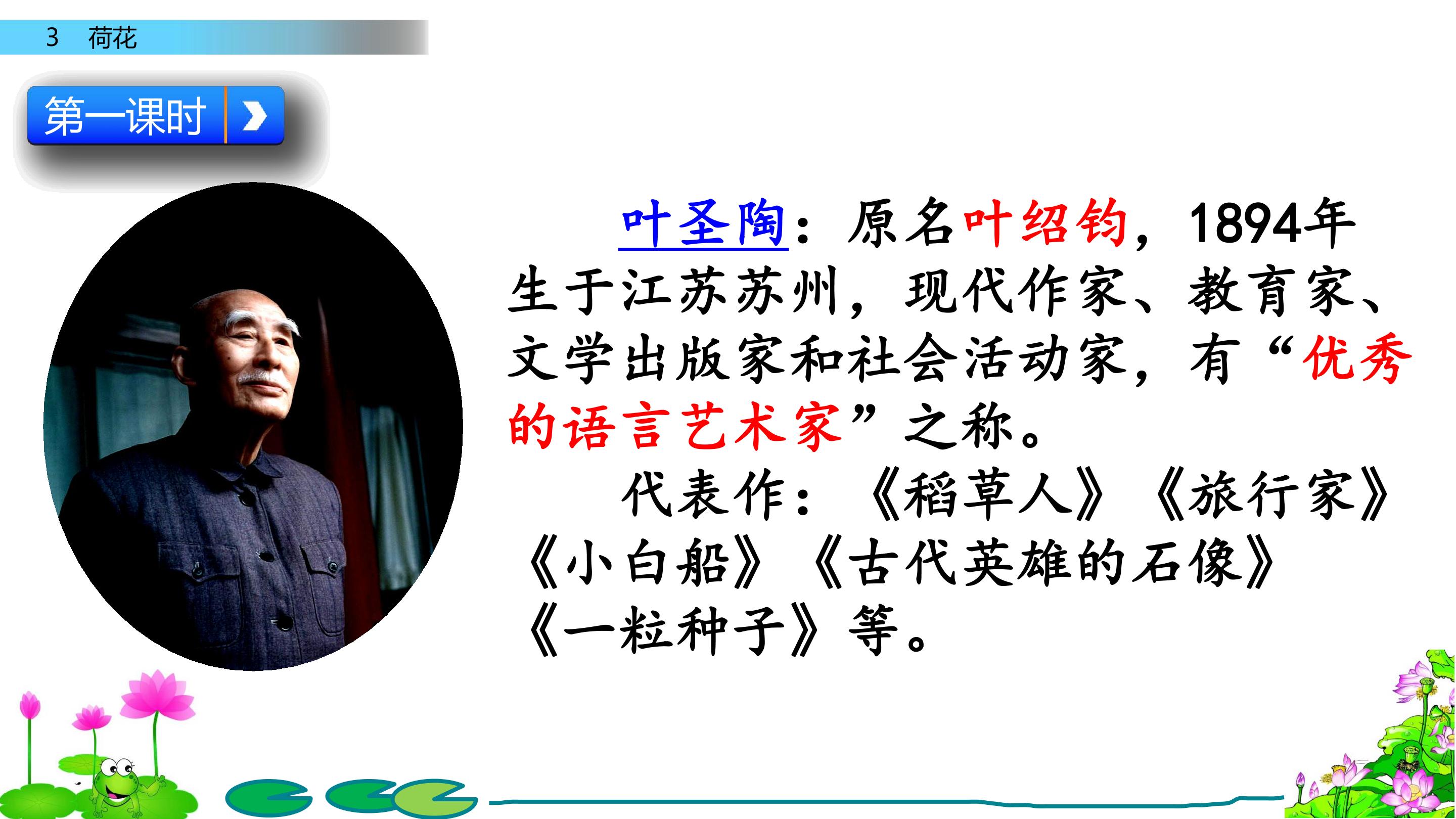 3 荷花

第一课时

叶圣陶：原名叶绍钧，1894年生于江苏苏州，现代作家、教育家、文学出版家和社会活动家，有“优秀的语言艺术家”之称。

代表作：《稻草人》《旅行家》《小白船》《古代英雄的石像》《一粒种子》等。